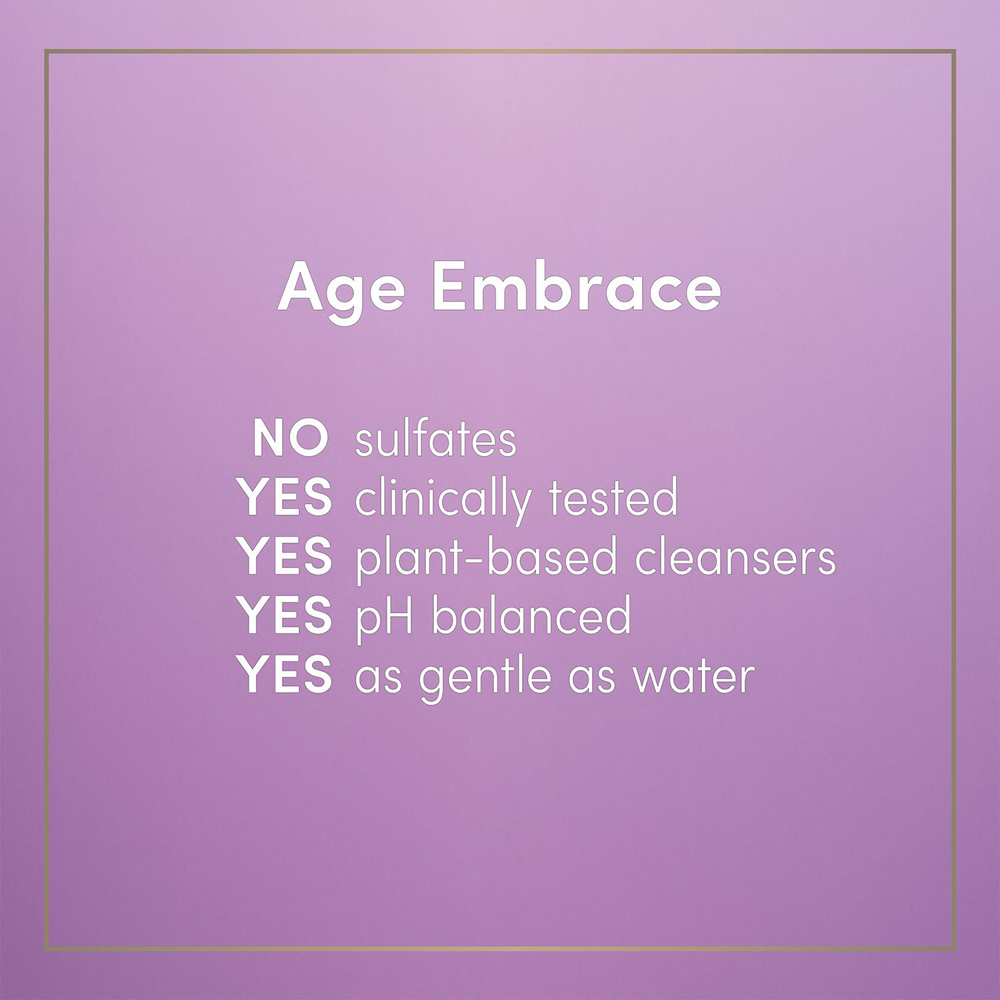 Age Embrace

NO sulfates
YES clinically tested
YES plant-based cleansers
YES pH balanced
YES as gentle as water